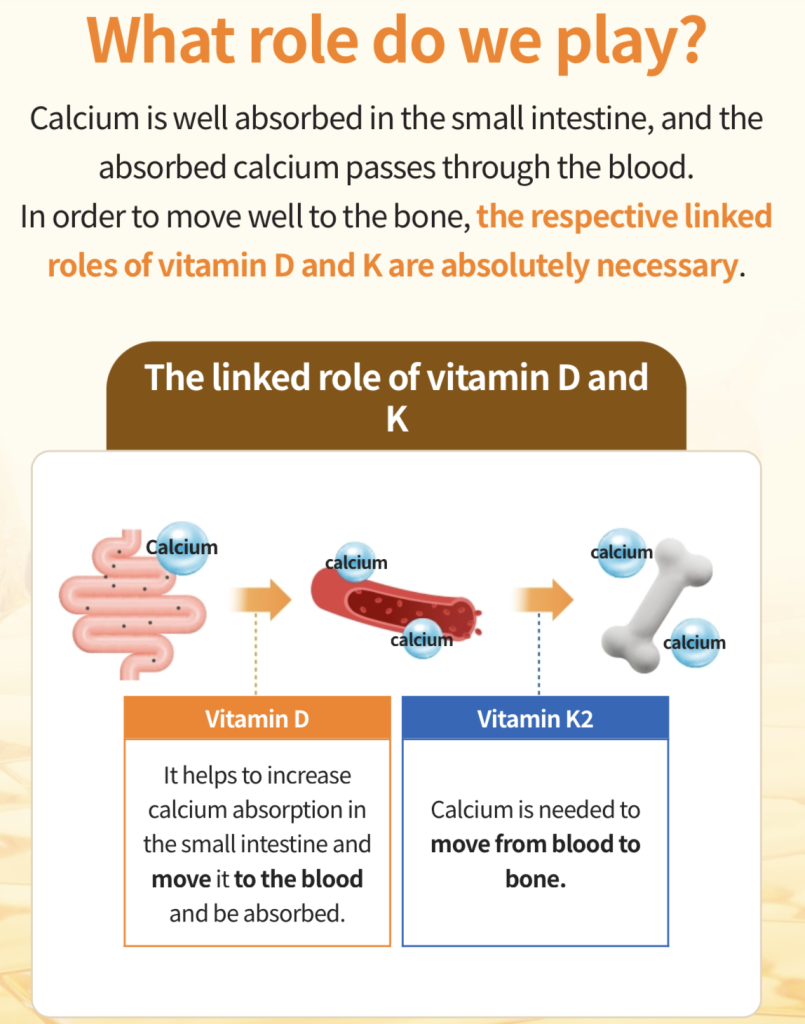 What role do we play?

Calcium is well absorbed in the small intestine, and the absorbed calcium passes through the blood.
In order to move well to the bone, the respective linked roles of vitamin D and K are absolutely necessary.

The linked role of vitamin D and K

Calcium

calcium

calcium

calcium

calcium

Vitamin D

It helps to increase calcium absorption in the small intestine and move it to the blood and be absorbed.

Vitamin K2

Calcium is needed to move from blood to bone.